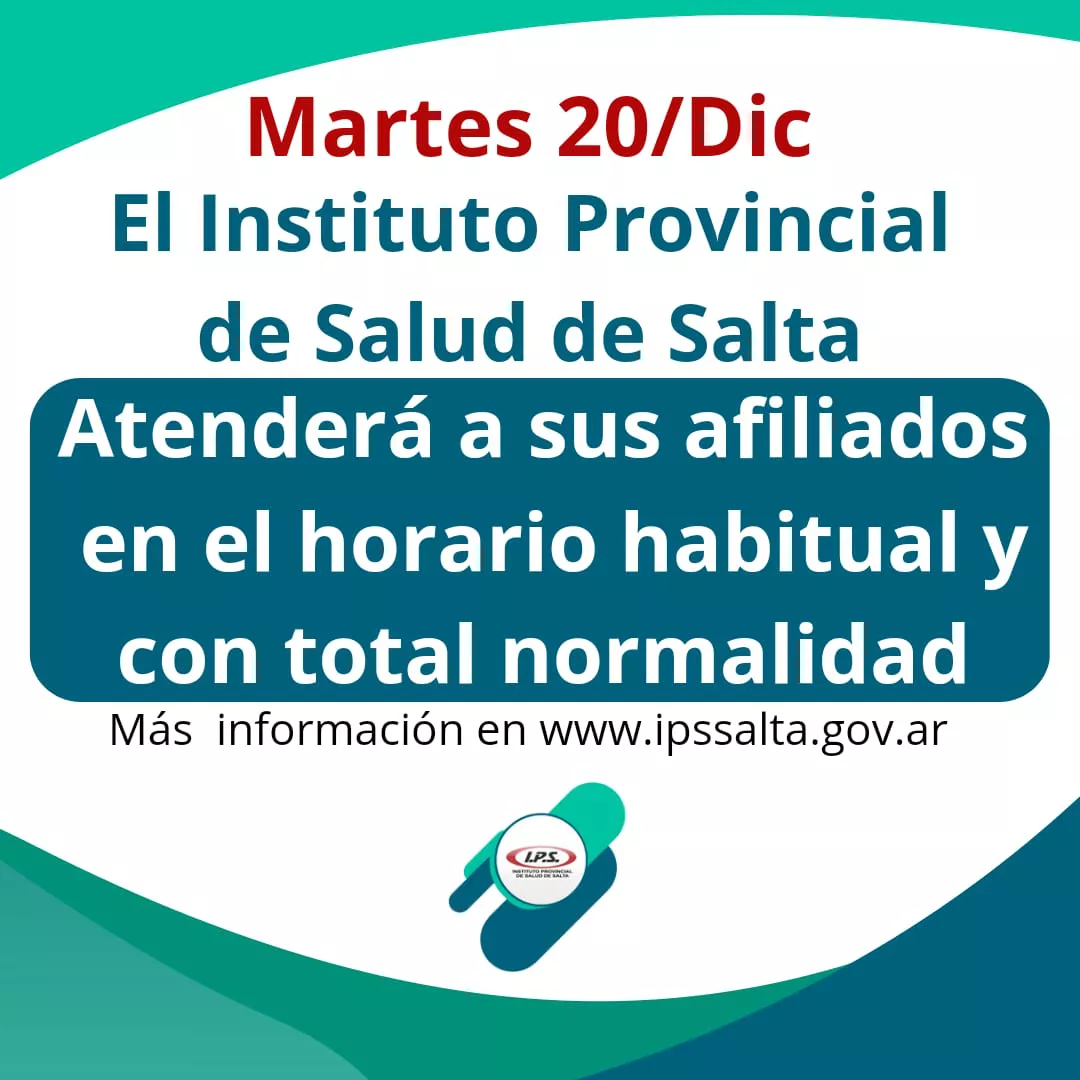 Martes 20/Dic
El Instituto Provincial de Salud de Salta

Atenderá a sus afiliados en el horario habitual y con total normalidad

Más información en www.ipssalta.gov.ar

I.P.S.
INSTITUTO PROVINCIAL DE SALUD DE SALTA